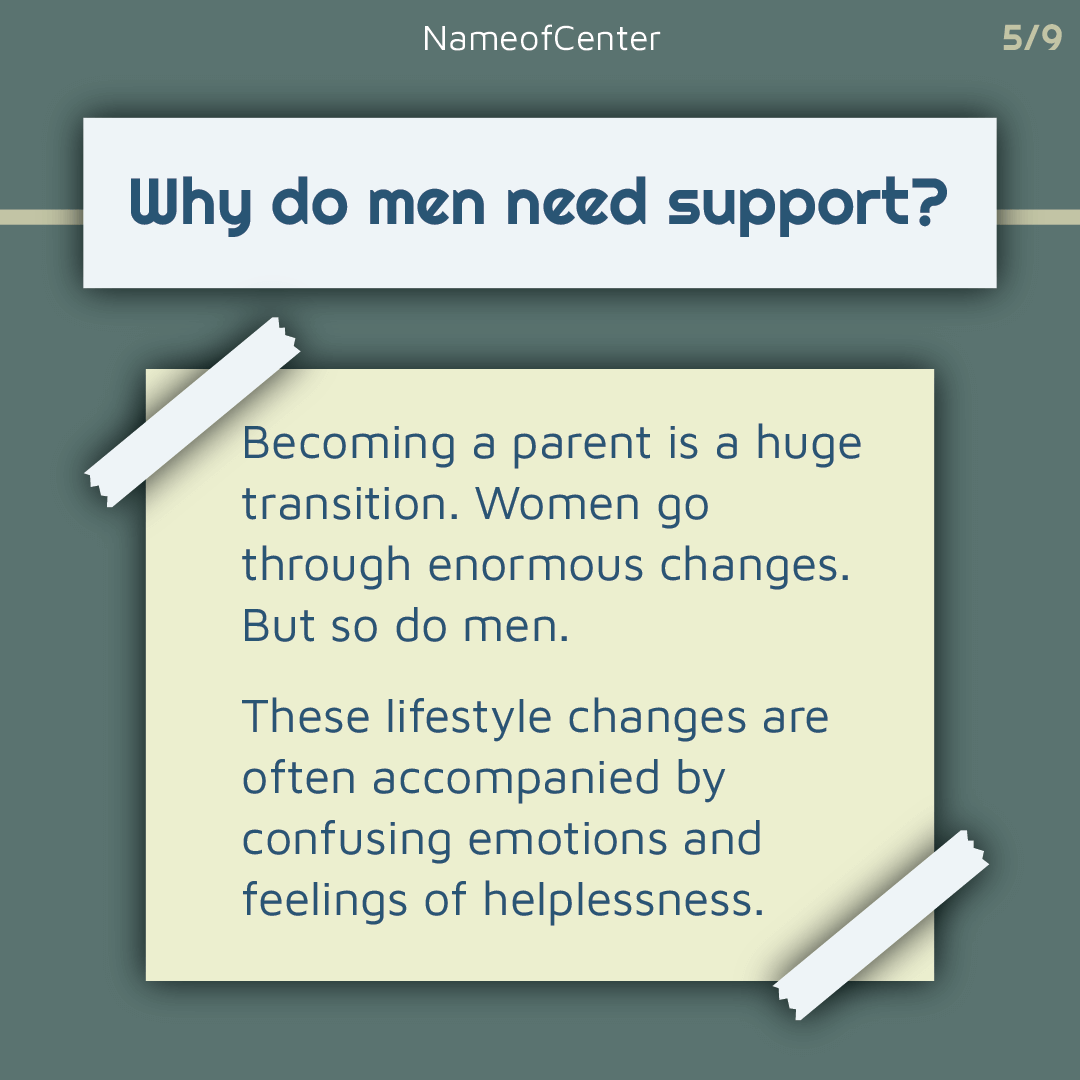 NameofCenter

5/9

Why do men need support?

Becoming a parent is a huge transition. Women go through enormous changes. But so do men.

These lifestyle changes are often accompanied by confusing emotions and feelings of helplessness.